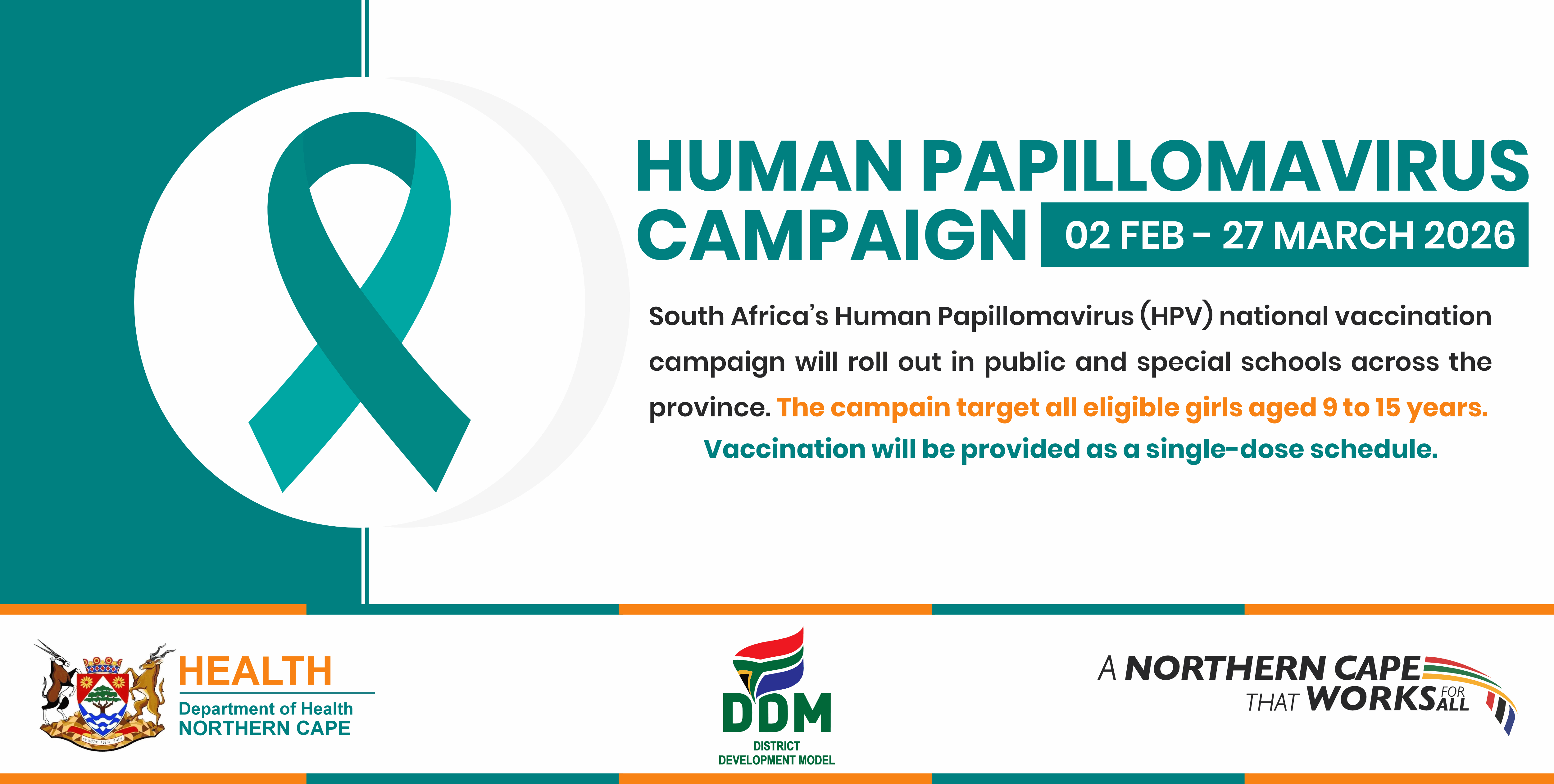 HUMAN PAPILLOMAVIRUS CAMPAIGN

02 FEB - 27 MARCH 2026

South Africa's Human Papillomavirus (HPV) national vaccination campaign will roll out in public and special schools across the province. The campain target all eligible girls aged 9 to 15 years.

Vaccination will be provided as a single-dose schedule.

HEALTH
Department of Health
NORTHERN CAPE

DDM
DISTRICT DEVELOPMENT MODEL

A NORTHERN CAPE THAT WORKS FOR ALL